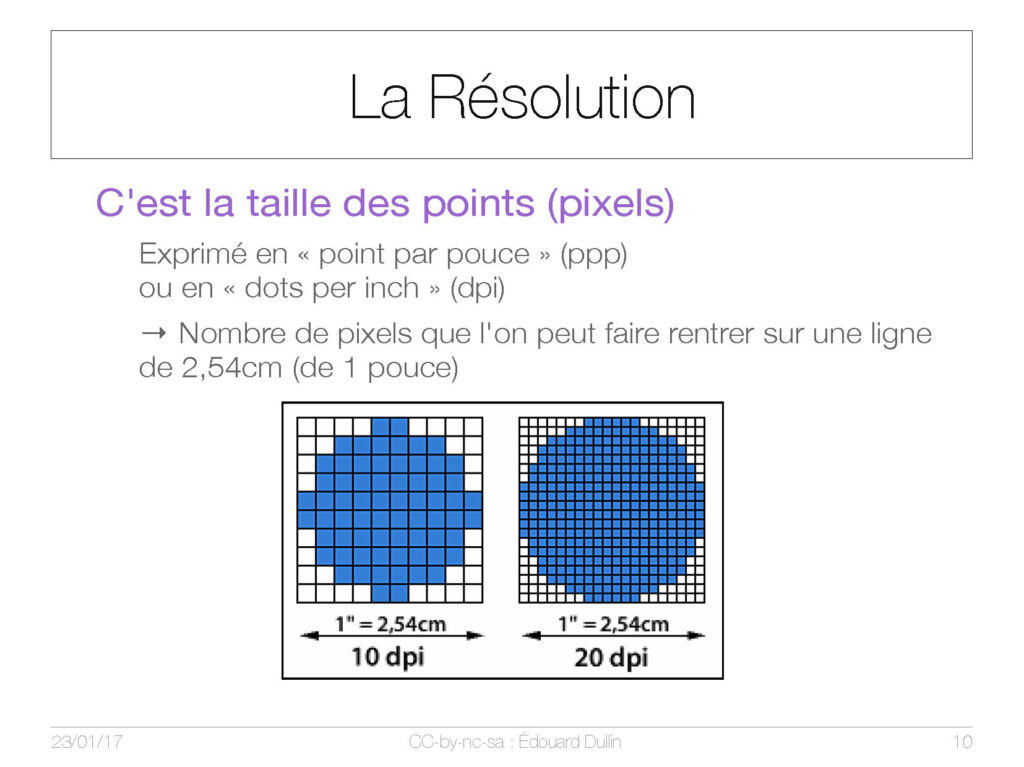 La Résolution

C'est la taille des points (pixels)

Exprimé en « point par pouce » (ppp) ou en « dots per inch » (dpi)

→ Nombre de pixels que l'on peut faire rentrer sur une ligne de 2,54cm (de 1 pouce)

1" = 2,54cm
10 dpi

1" = 2,54cm
20 dpi

23/01/17
CC-by-nc-sa : Édouard Dullin
10